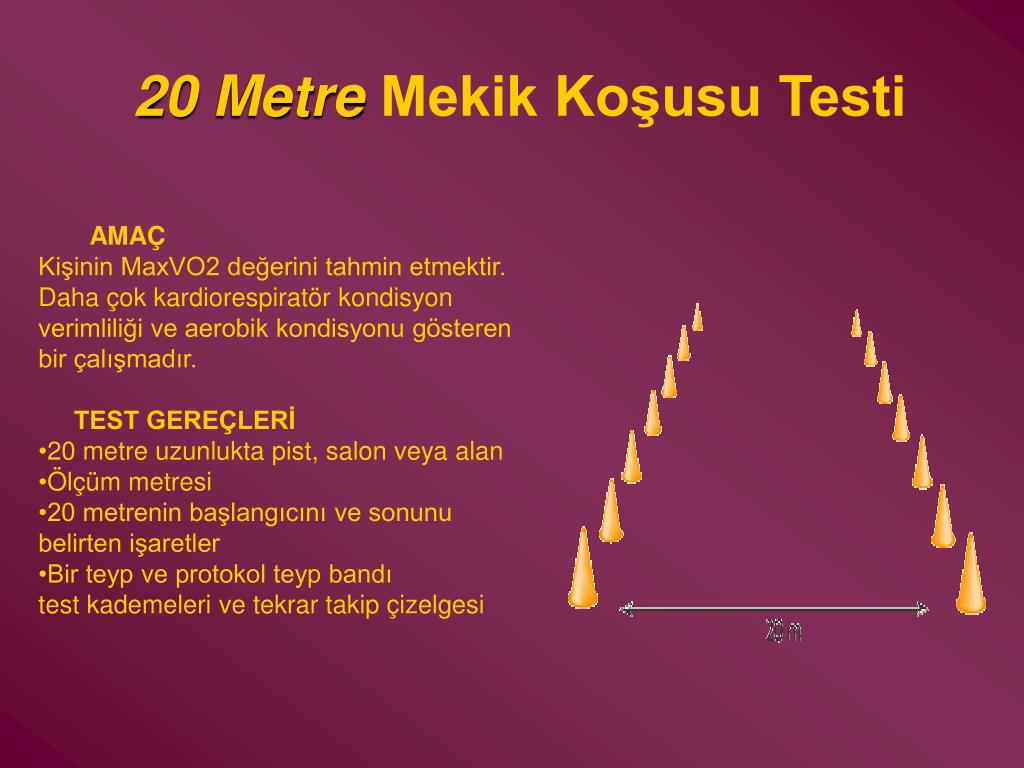 20 Metre Mekik Koşusu Testi

AMAÇ
Kişinin MaxVO2 değerini tahmin etmektir. Daha çok kardiorespiratör kondisyon verimliliği ve aerobik kondisyonu gösteren bir çalışmadır.

TEST GEREÇLERİ
•20 metre uzunlukta pist, salon veya alan
•Ölçüm metresi
•20 metrenin başlangıcını ve sonunu belirten işaretler
•Bir teyp ve protokol teyp bandı
test kademeleri ve tekrar takip çizelgesi

20 m